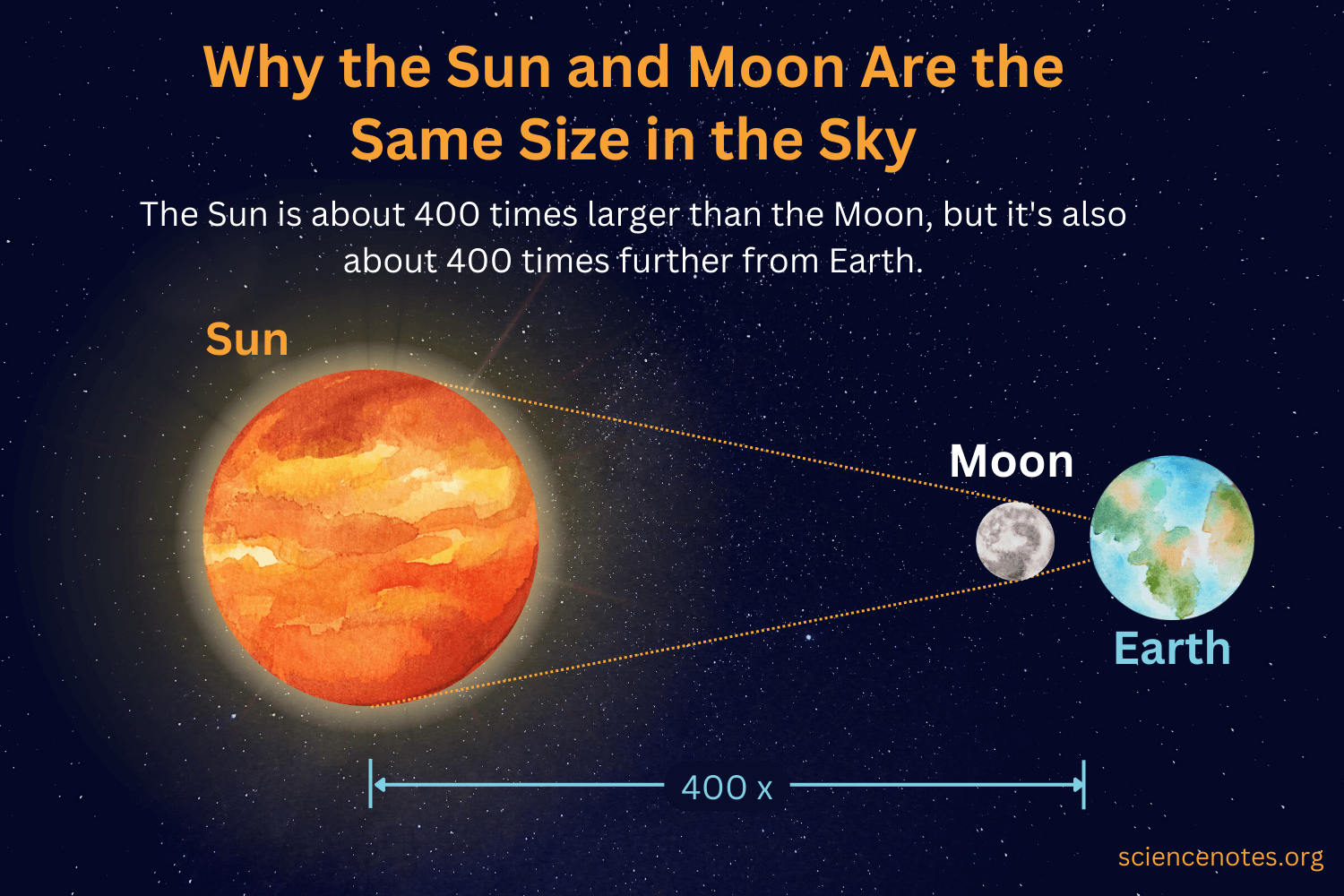 Why the Sun and Moon Are the Same Size in the Sky

The Sun is about 400 times larger than the Moon, but it's also about 400 times further from Earth.

Sun

Moon

Earth

400 x

sciencenotes.org